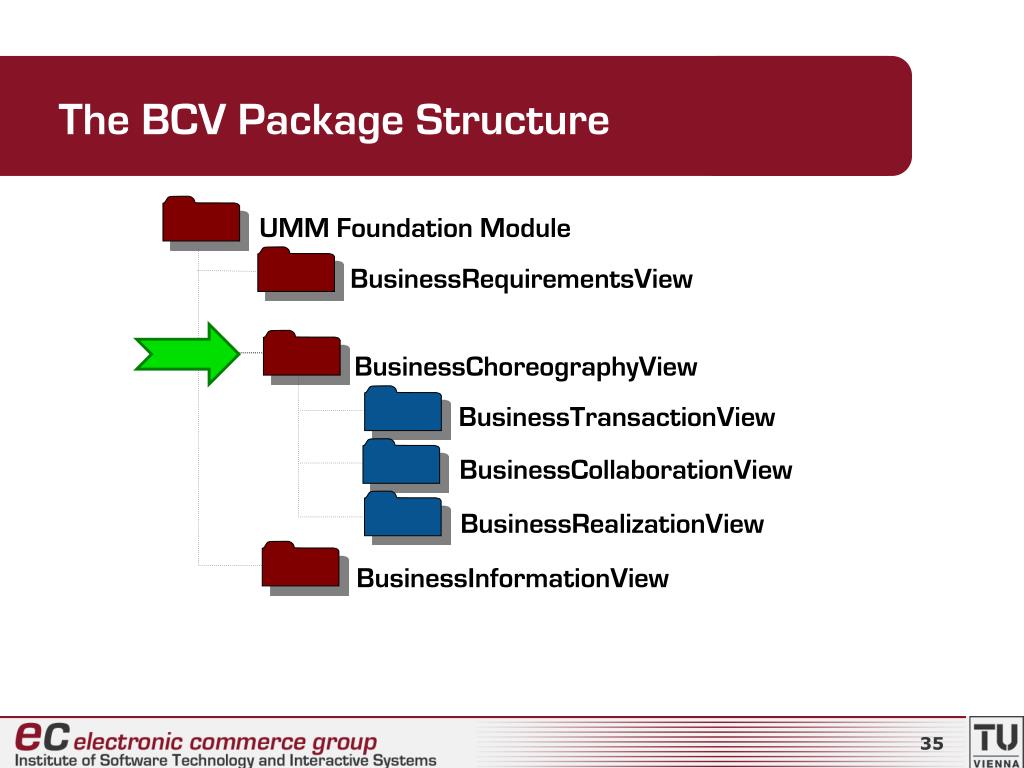 The BCV Package Structure

UMM Foundation Module

BusinessRequirementsView

BusinessChoreographyView

BusinessTransactionView

BusinessCollaborationView

BusinessRealizationView

BusinessInformationView

ec electronic commerce group
Institute of Software Technology and Interactive Systems

35

TU VIENNA